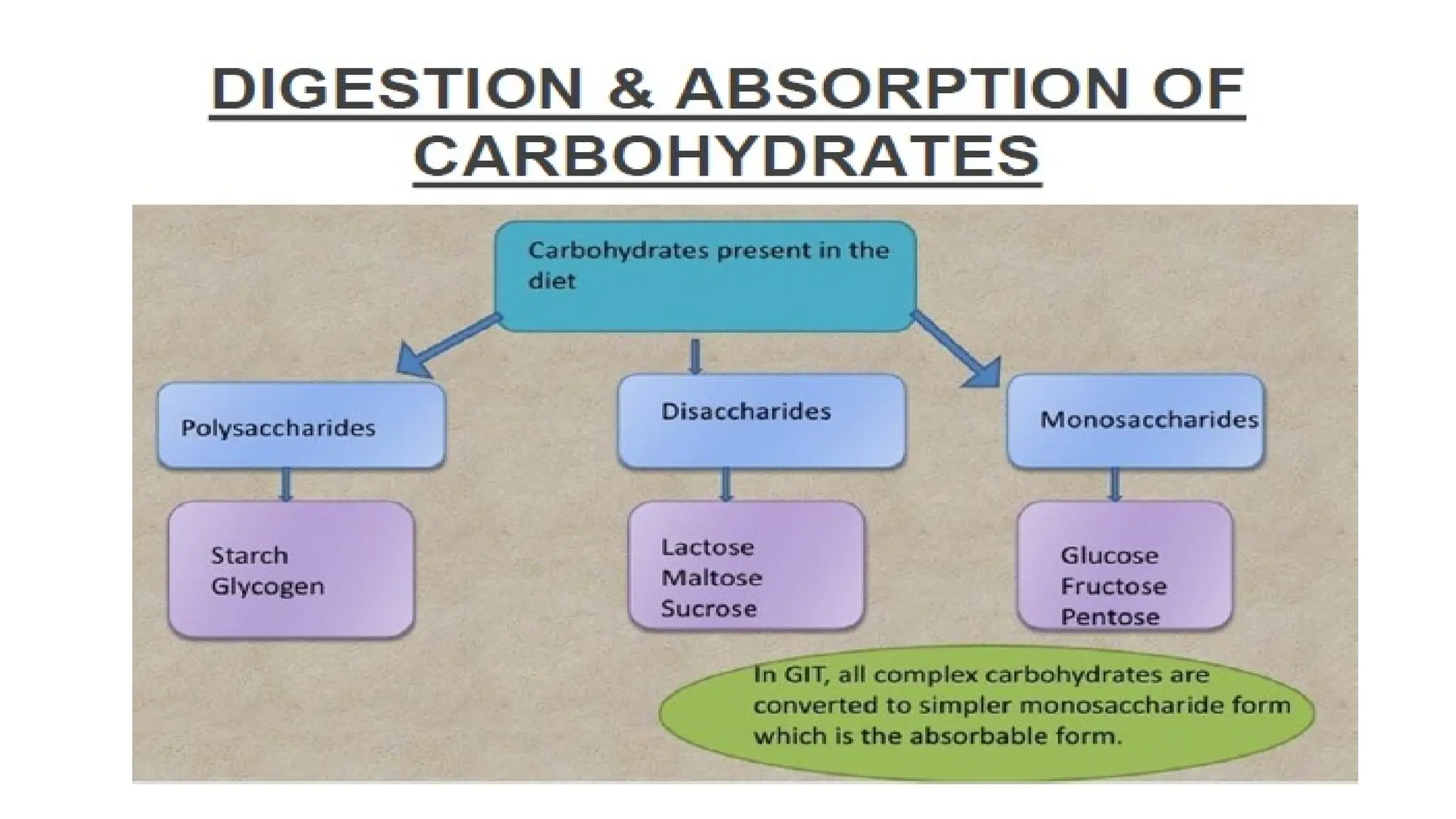 DIGESTION & ABSORPTION OF CARBOHYDRATES

Carbohydrates present in the diet

Polysaccharides

Disaccharides

Monosaccharides

Starch
Glycogen

Lactose
Maltose
Sucrose

Glucose
Fructose
Pentose

In GIT, all complex carbohydrates are converted to simpler monosaccharide form which is the absorbable form.